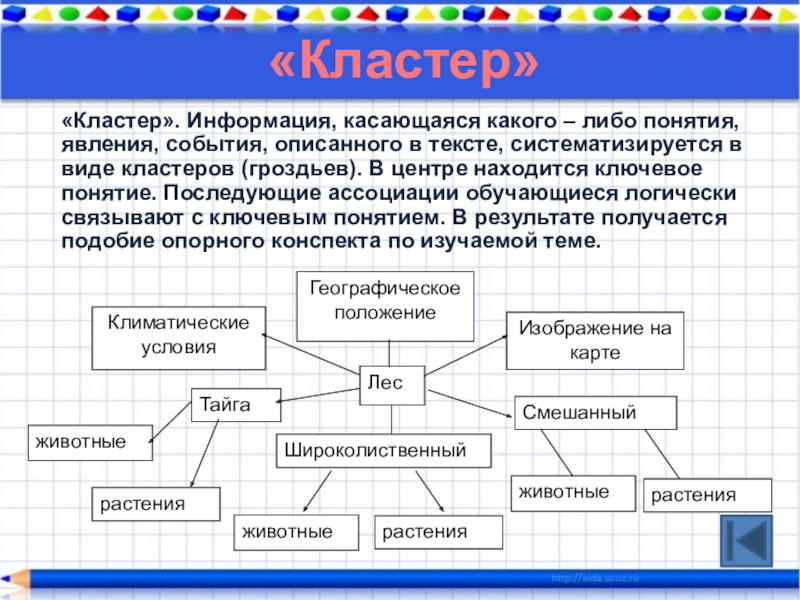 «Кластер»

«Кластер». Информация, касающаяся какого – либо понятия, явления, события, описанного в тексте, систематизируется в виде кластеров (гроздьев). В центре находится ключевое понятие. Последующие ассоциации обучающиеся логически связывают с ключевым понятием. В результате получается подобие опорного конспекта по изучаемой теме.

Географическое положение

Климатические условия

Изображение на карте

Лес

Тайга

Смешанный

животные

Широколиственный

растения

животные

растения

животные

растения

http://aida.ucoz.ru